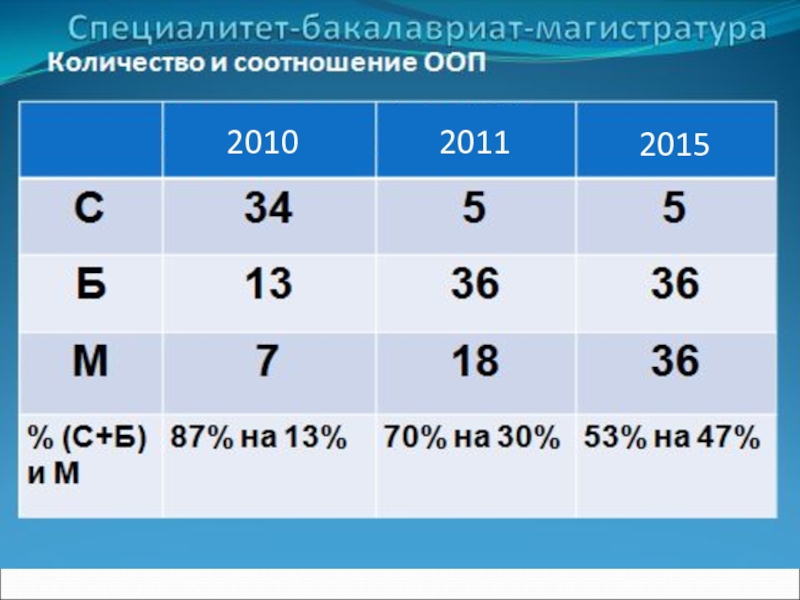 Специалитет-бакалавриат-магистратура

Количество и соотношение ООП

| | 2010 | 2011 | 2015 |
|---|---|---|---|
| С | 34 | 5 | 5 |
| Б | 13 | 36 | 36 |
| М | 7 | 18 | 36 |
| % (С+Б) и М | 87% на 13% | 70% на 30% | 53% на 47% |